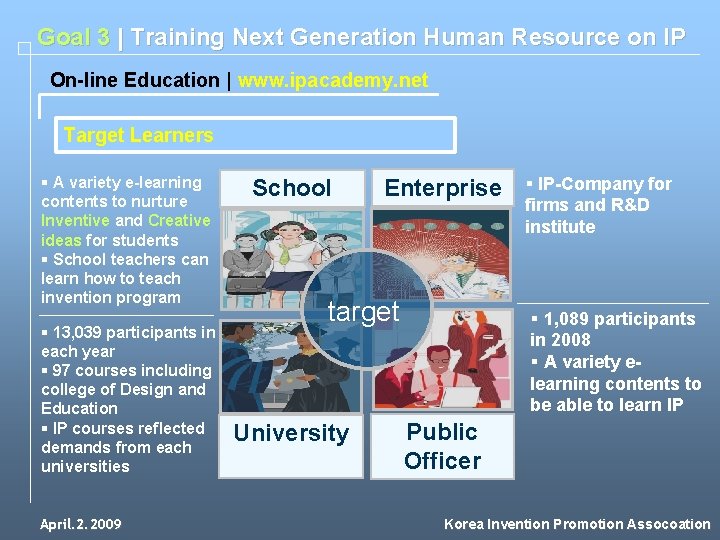 Goal 3 | Training Next Generation Human Resource on IP

On-line Education | www.ipacademy.net

Target Learners

▪ A variety e-learning contents to nurture Inventive and Creative ideas for students
▪ School teachers can learn how to teach invention program

▪ 13,039 participants in each year
▪ 97 courses including college of Design and Education
▪ IP courses reflected demands from each universities

School

Enterprise

target

University

Public Officer

▪ IP-Company for firms and R&D institute

▪ 1,089 participants in 2008
▪ A variety e-learning contents to be able to learn IP

April. 2. 2009

Korea Invention Promotion Assocoation